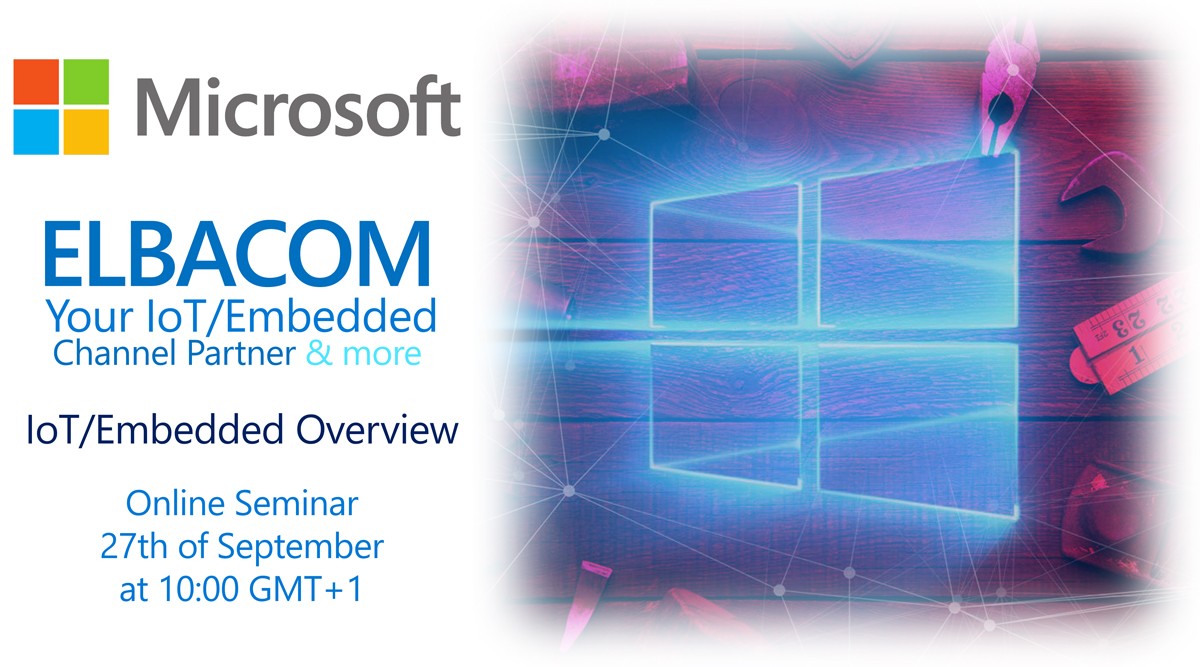 Microsoft

ELBACOM
Your IoT/Embedded
Channel Partner & more

IoT/Embedded Overview

Online Seminar
27th of September
at 10:00 GMT+1